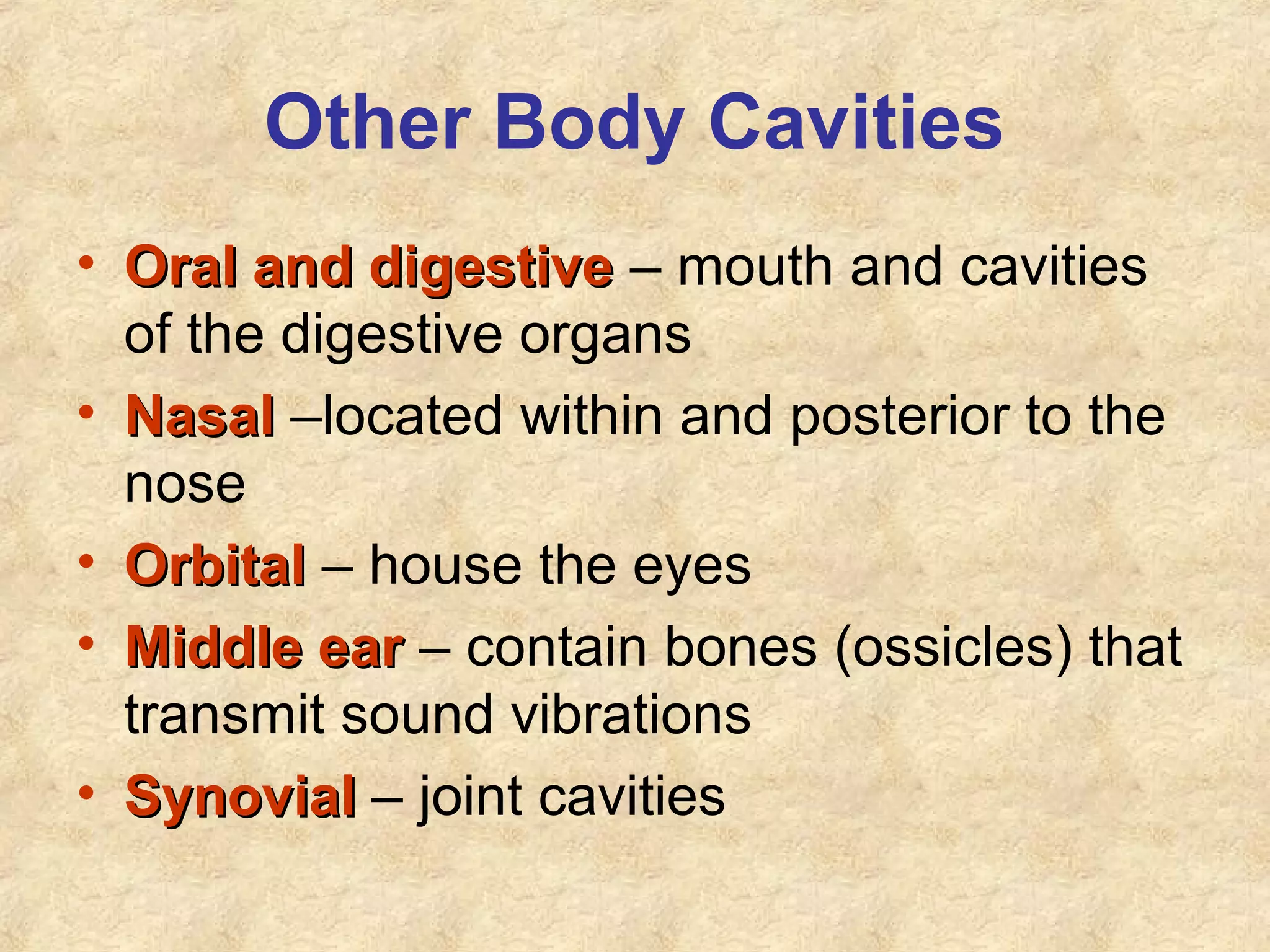 Other Body Cavities

• Oral and digestive – mouth and cavities of the digestive organs
• Nasal –located within and posterior to the nose
• Orbital – house the eyes
• Middle ear – contain bones (ossicles) that transmit sound vibrations
• Synovial – joint cavities